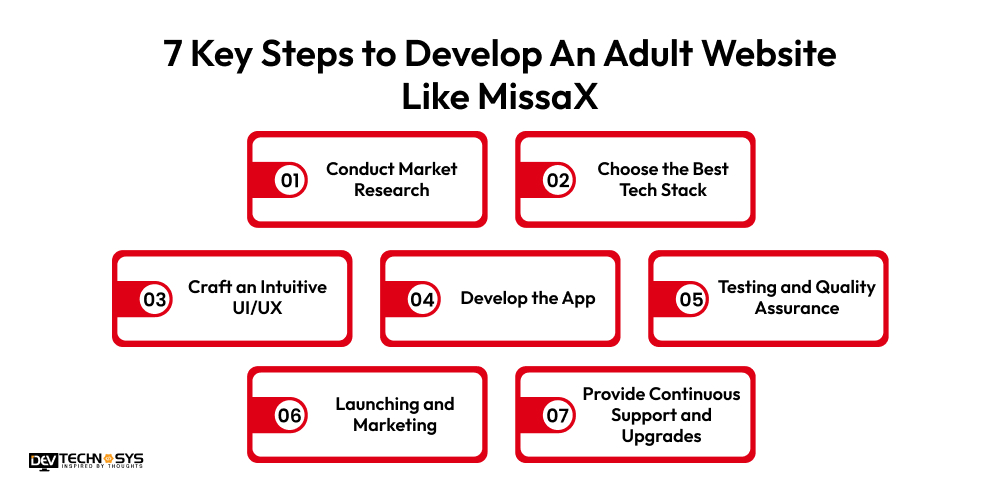 7 Key Steps to Develop An Adult Website Like MissaX

01 Conduct Market Research

02 Choose the Best Tech Stack

03 Craft an Intuitive UI/UX

04 Develop the App

05 Testing and Quality Assurance

06 Launching and Marketing

07 Provide Continuous Support and Upgrades

DEV TECHNOSYS
INSPIRED BY THOUGHTS